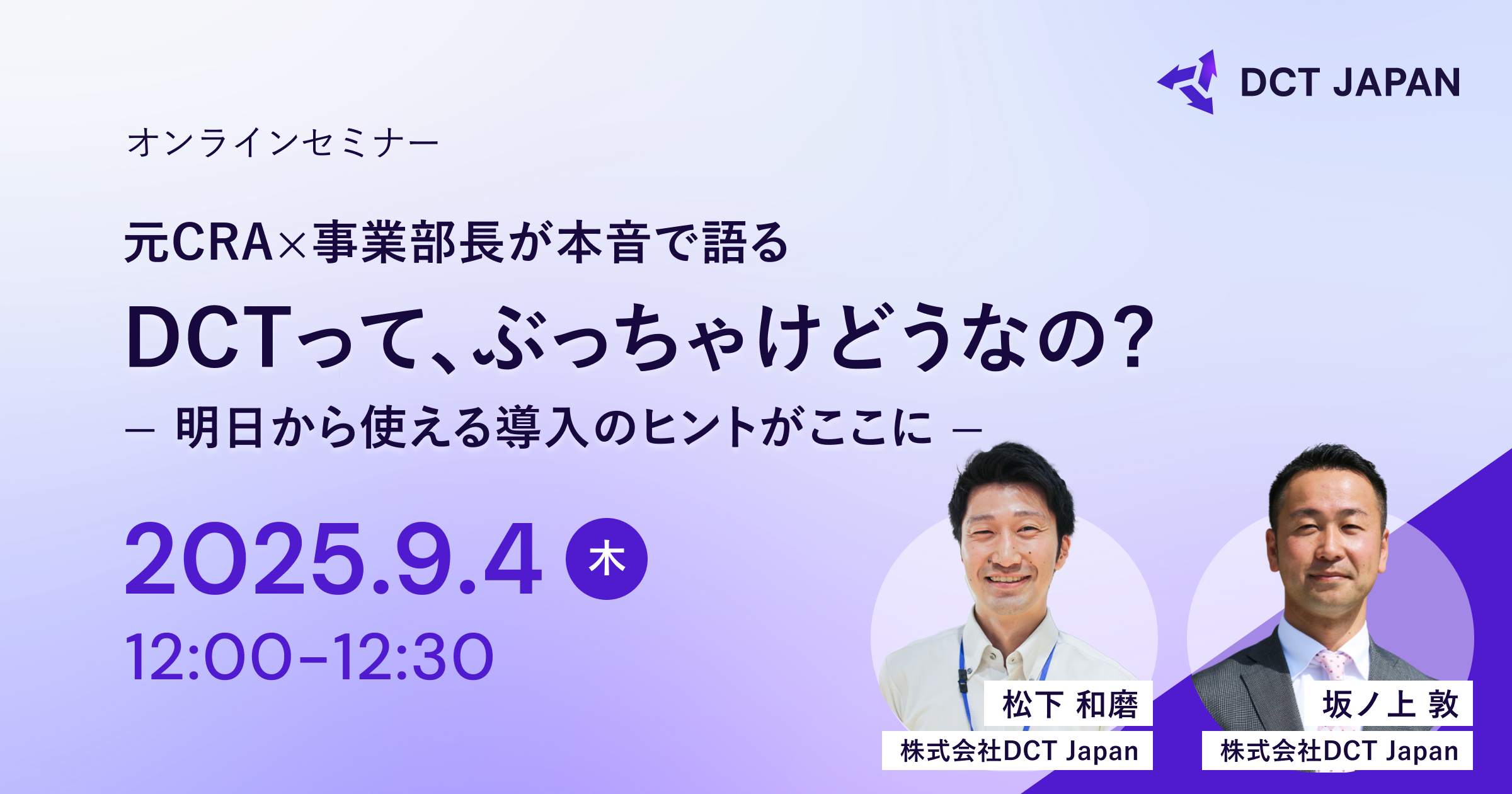 DCT JAPAN

オンラインセミナー

元CRA×事業部長が本音で語る

DCTって、ぶっちゃけどうなの?

— 明日から使える導入のヒントがここに —

2025.9.4 木

12:00-12:30

松下 和磨

株式会社DCT Japan

坂ノ上 敦

株式会社DCT Japan